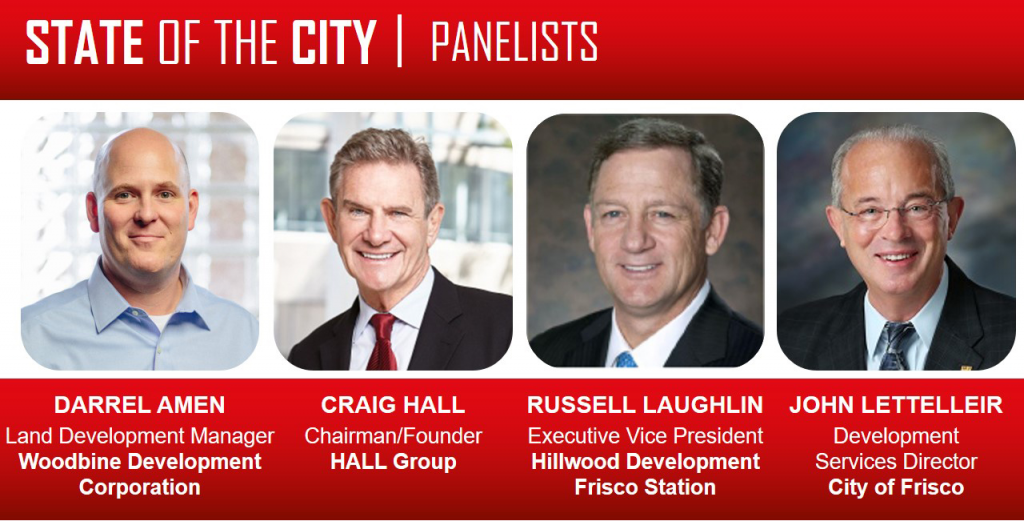 STATE OF THE CITY | PANELISTS

DARREL AMEN
Land Development Manager
Woodbine Development Corporation

CRAIG HALL
Chairman/Founder
HALL Group

RUSSELL LAUGHLIN
Executive Vice President
Hillwood Development
Frisco Station

JOHN LETTELLEIR
Development Services Director
City of Frisco